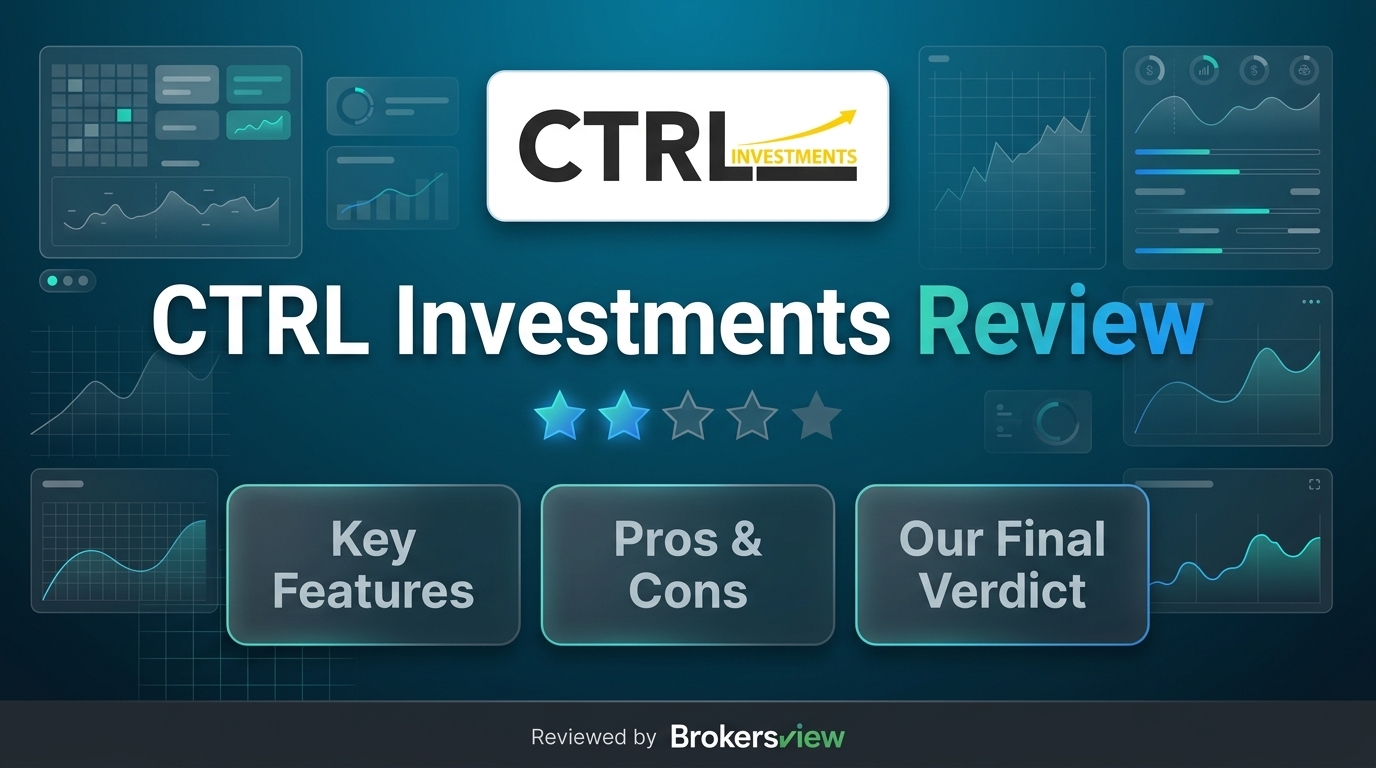 CTRL INVESTMENTS

CTRL Investments Review

Key Features

Pros & Cons

Our Final Verdict

Reviewed by Brokersview